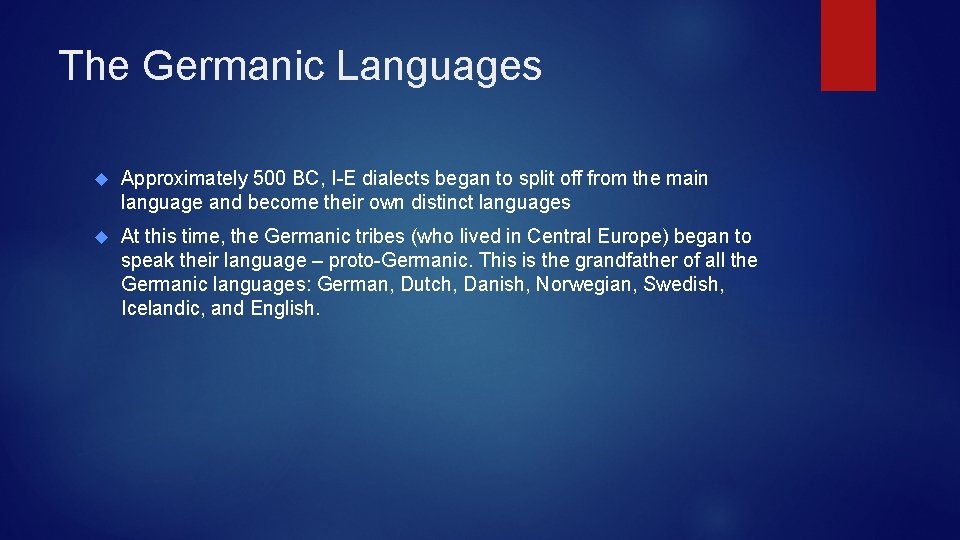 The Germanic Languages

Approximately 500 BC, I-E dialects began to split off from the main language and become their own distinct languages

At this time, the Germanic tribes (who lived in Central Europe) began to speak their language – proto-Germanic. This is the grandfather of all the Germanic languages: German, Dutch, Danish, Norwegian, Swedish, Icelandic, and English.